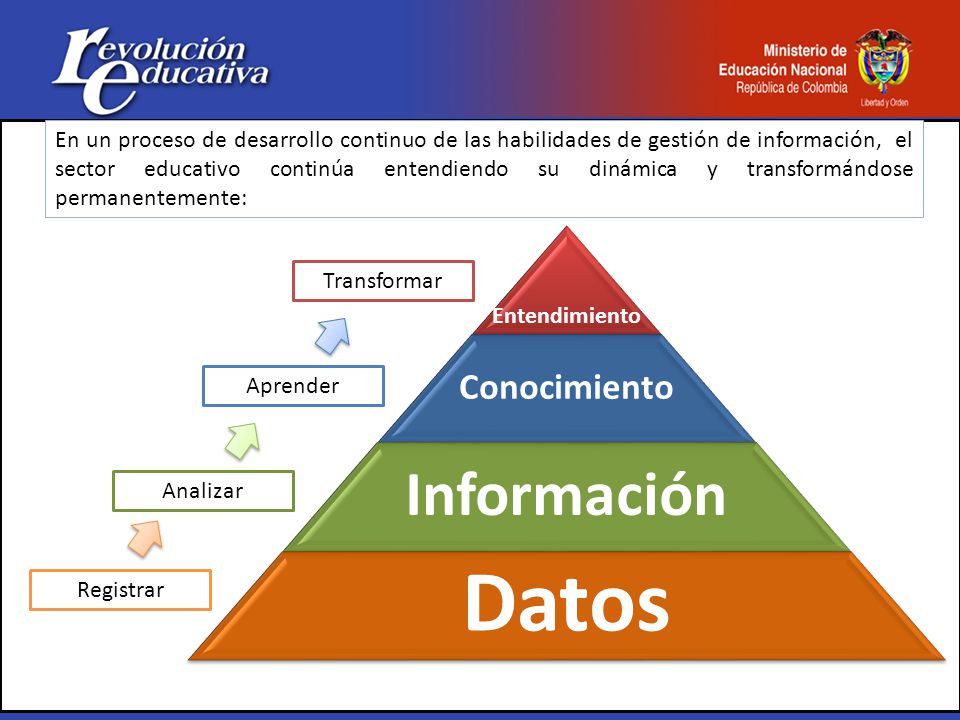 revolución educativa

Ministerio de Educación Nacional
República de Colombia
Libertad y Orden

En un proceso de desarrollo continuo de las habilidades de gestión de información, el sector educativo continúa entendiendo su dinámica y transformándose permanentemente:

Transformar

Aprender

Analizar

Registrar

Entendimiento

Conocimiento

Información

Datos